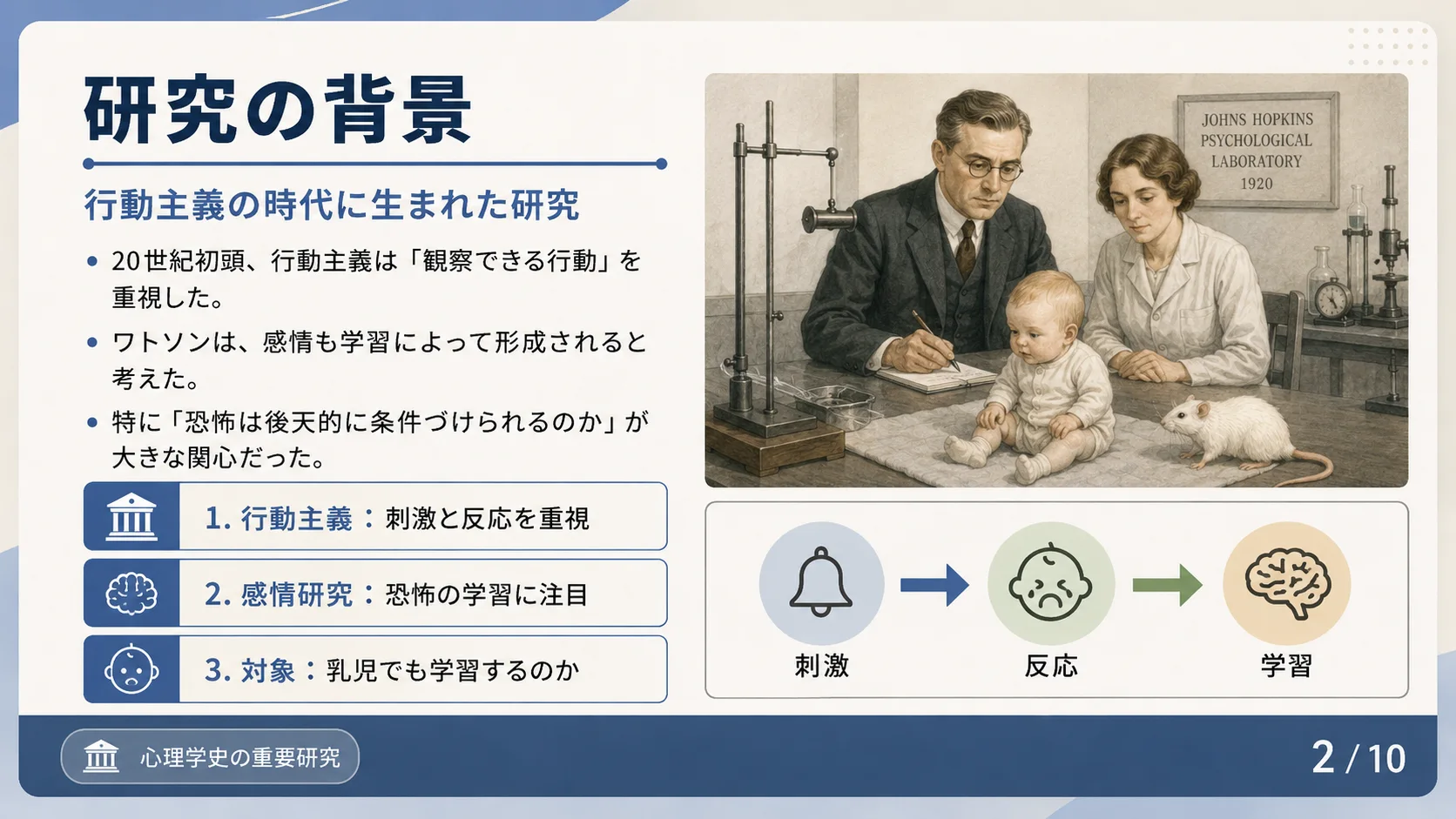 研究の背景

行動主義の時代に生まれた研究

• 20世紀初頭、行動主義は「観察できる行動」を重視した。

• ワトソンは、感情も学習によって形成されると考えた。

• 特に「恐怖は後天的に条件づけられるのか」が大きな関心だった。

1. 行動主義：刺激と反応を重視

2. 感情研究：恐怖の学習に注目

3. 対象：乳児でも学習するのか

JOHNS HOPKINS PSYCHOLOGICAL LABORATORY 1920

刺激

反応

学習

心理学史の重要研究

2 / 10